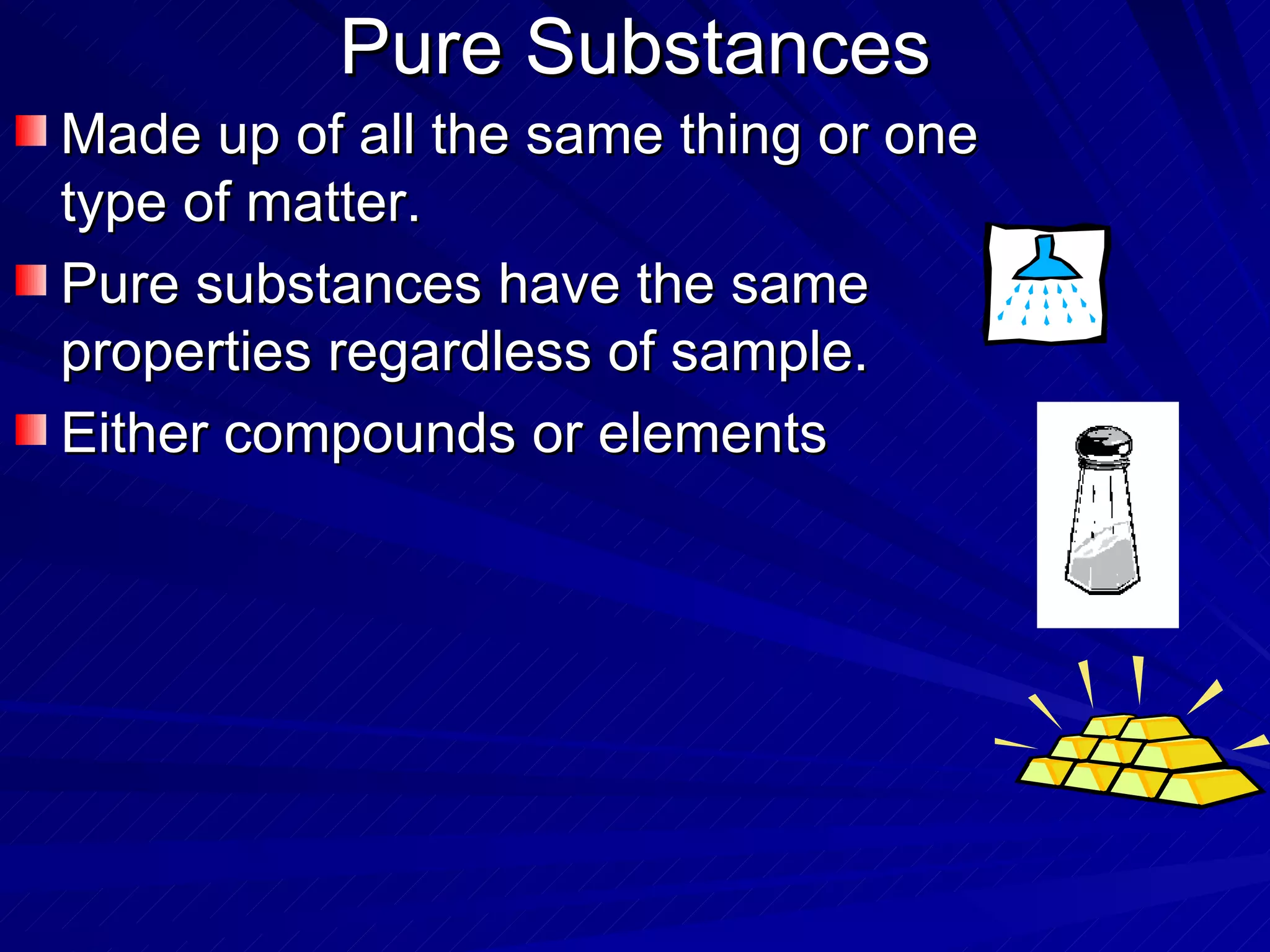 Pure Substances

Made up of all the same thing or one type of matter.

Pure substances have the same properties regardless of sample.

Either compounds or elements